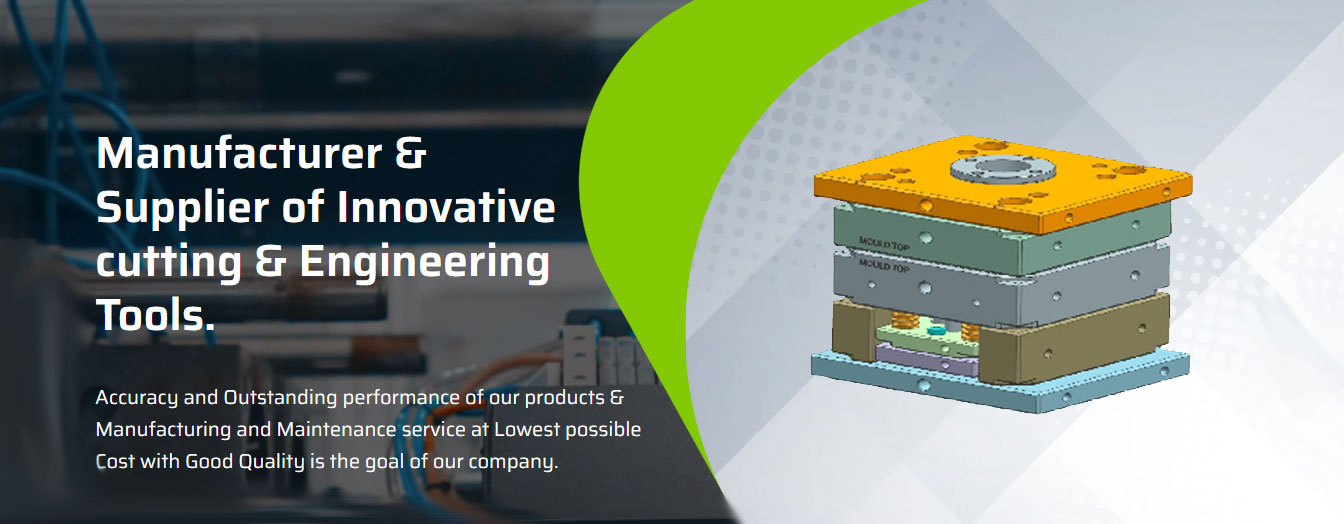 Manufacturer & Supplier of Innovative cutting & Engineering Tools.

Accuracy and Outstanding performance of our products & Manufacturing and Maintenance service at Lowest possible Cost with Good Quality is the goal of our company.

MOULD TOP

MOULD TOP